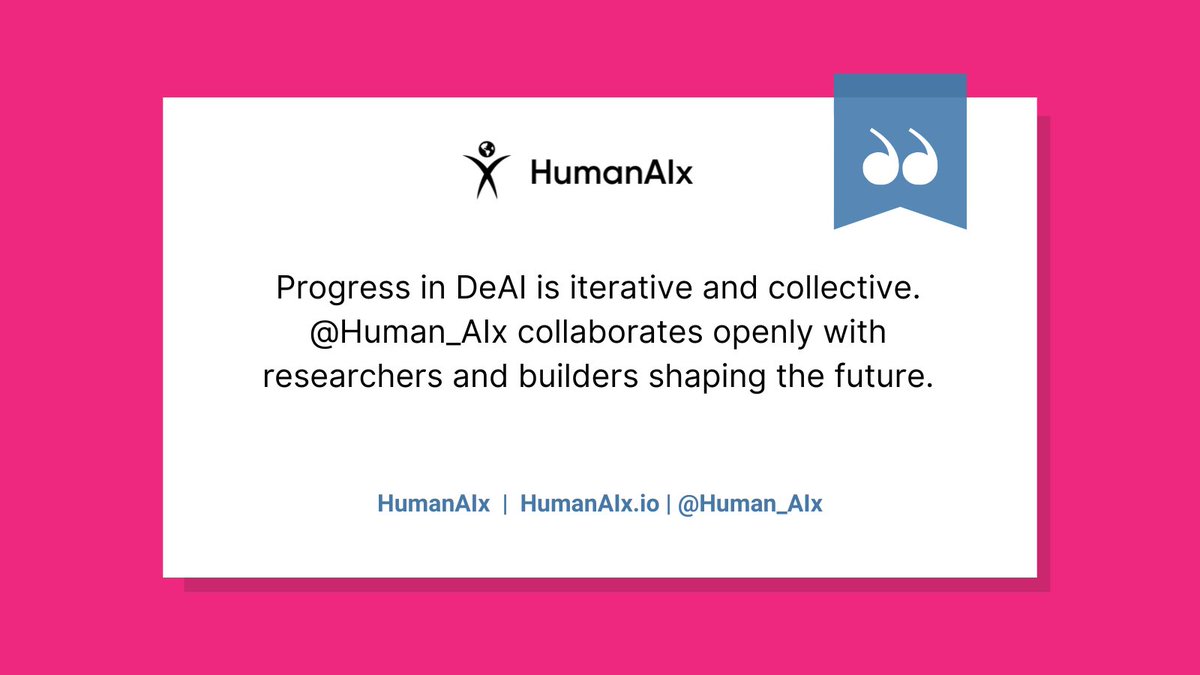 HumanAIx

Progress in DeAI is iterative and collective. @Human_AIx collaborates openly with researchers and builders shaping the future.

HumanAIx | HumanAIx.io | @Human_AIx